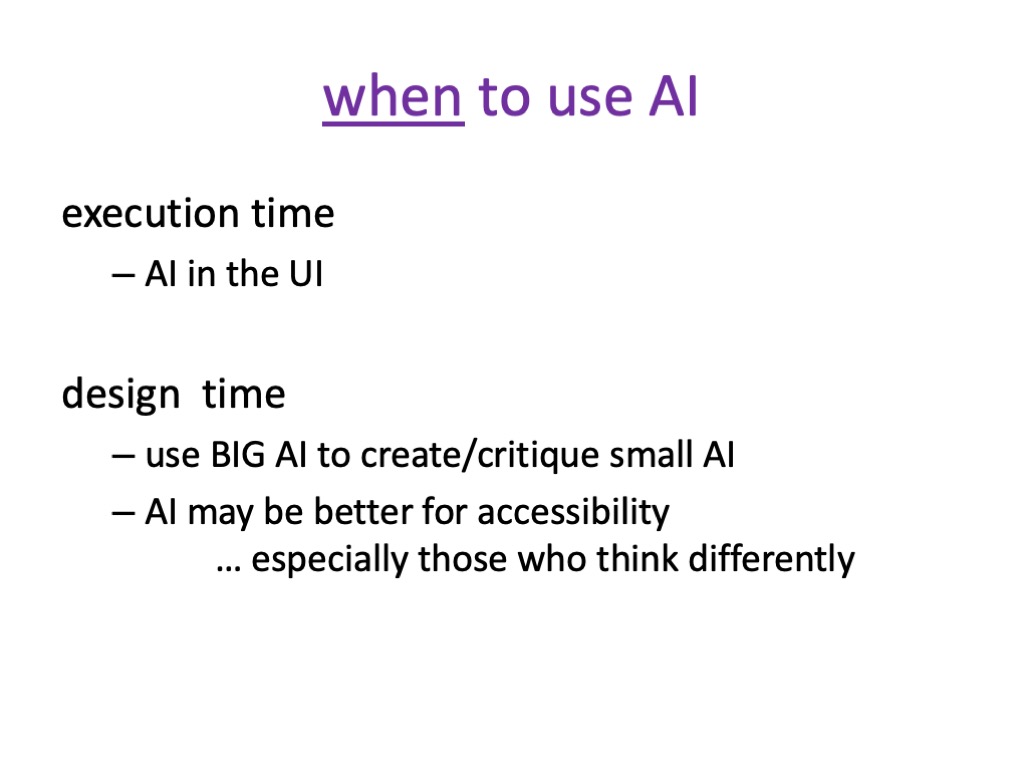 when to use AI

execution time

– AI in the UI

design time

– use BIG AI to create/critique small AI

– AI may be better for accessibility
… especially those who think differently